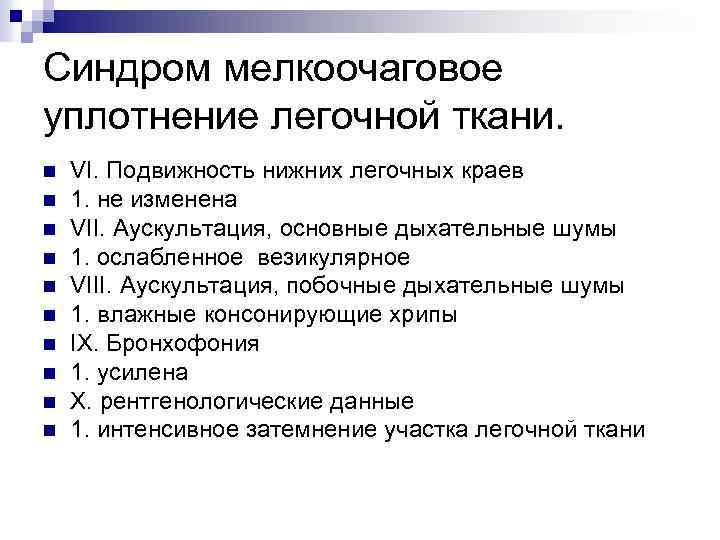 Синдром мелкоочаговое уплотнение легочной ткани.

VI. Подвижность нижних легочных краев
1. не изменена
VII. Аускультация, основные дыхательные шумы
1. ослабленное везикулярное
VIII. Аускультация, побочные дыхательные шумы
1. влажные консонирующие хрипы
IX. Бронхофония
1. усилена
X. рентгенологические данные
1. интенсивное затемнение участка легочной ткани